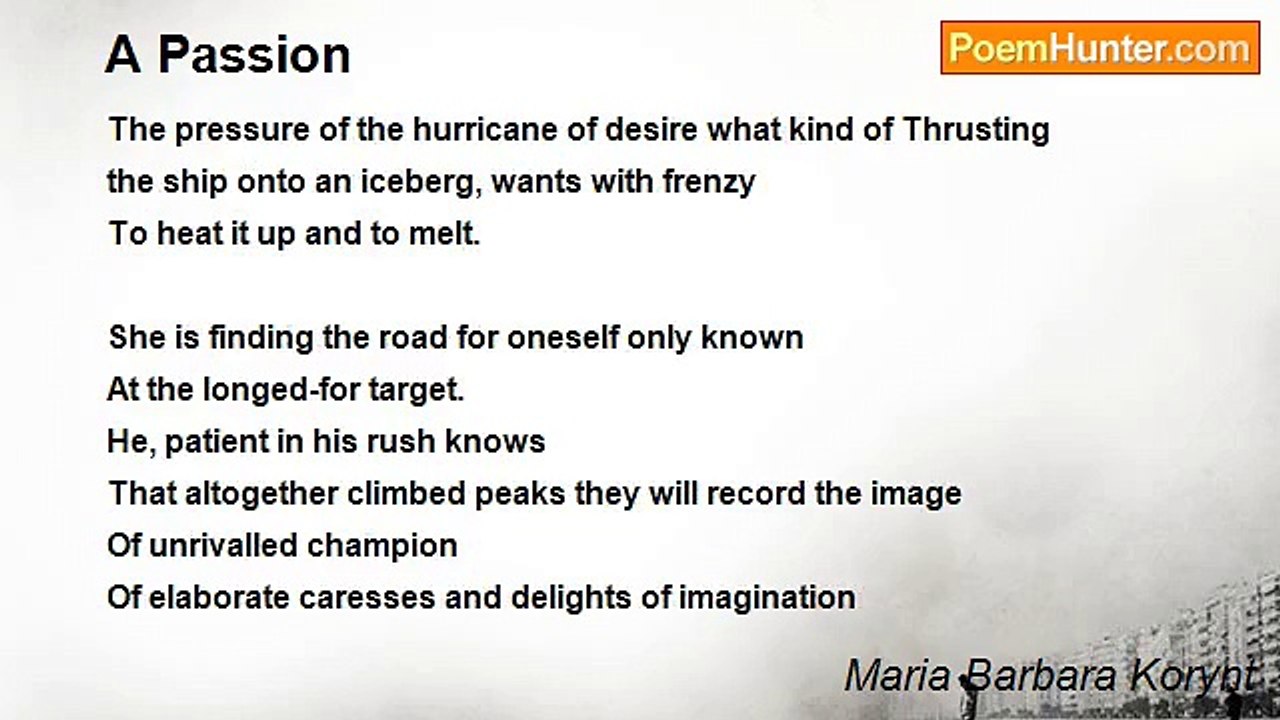 A Passion

PoemHunter.com

The pressure of the hurricane of desire what kind of Thrusting
the ship onto an iceberg, wants with frenzy
To heat it up and to melt.

She is finding the road for oneself only known
At the longed-for target.
He, patient in his rush knows
That altogether climbed peaks they will record the image
Of unrivalled champion
Of elaborate caresses and delights of imagination

Maria Barbara Korynt